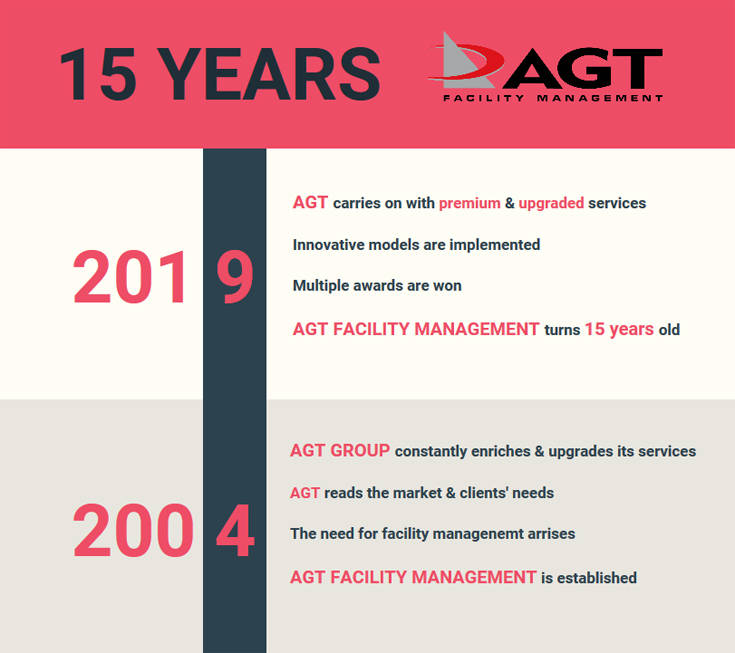 15 YEARS

AGT
FACILITY MANAGEMENT

2019

AGT carries on with premium & upgraded services

Innovative models are implemented

Multiple awards are won

AGT FACILITY MANAGEMENT turns 15 years old

2004

AGT GROUP constantly enriches & upgrades its services

AGT reads the market & clients' needs

The need for facility managenemt arrises

AGT FACILITY MANAGEMENT is established